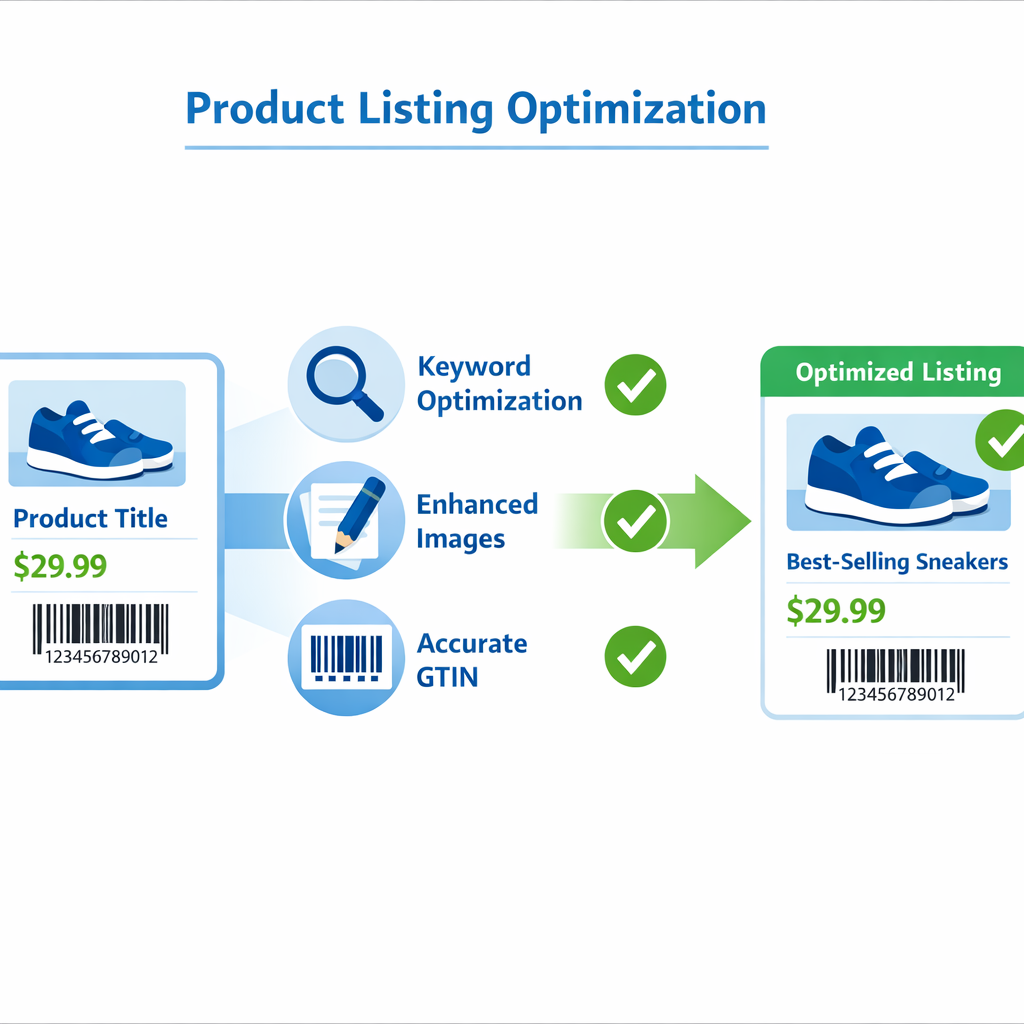 Product Listing Optimization

Product Title
$29.99
123456789012

Keyword Optimization

Enhanced Images

Accurate GTIN

Optimized Listing

Best-Selling Sneakers
$29.99
123456789012